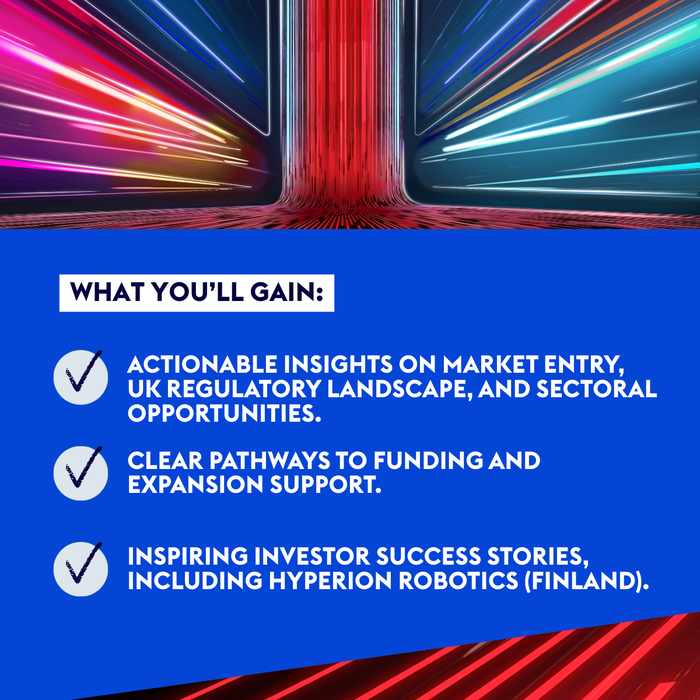 WHAT YOU'LL GAIN:

ACTIONABLE INSIGHTS ON MARKET ENTRY, UK REGULATORY LANDSCAPE, AND SECTORAL OPPORTUNITIES.

CLEAR PATHWAYS TO FUNDING AND EXPANSION SUPPORT.

INSPIRING INVESTOR SUCCESS STORIES, INCLUDING HYPERION ROBOTICS (FINLAND).